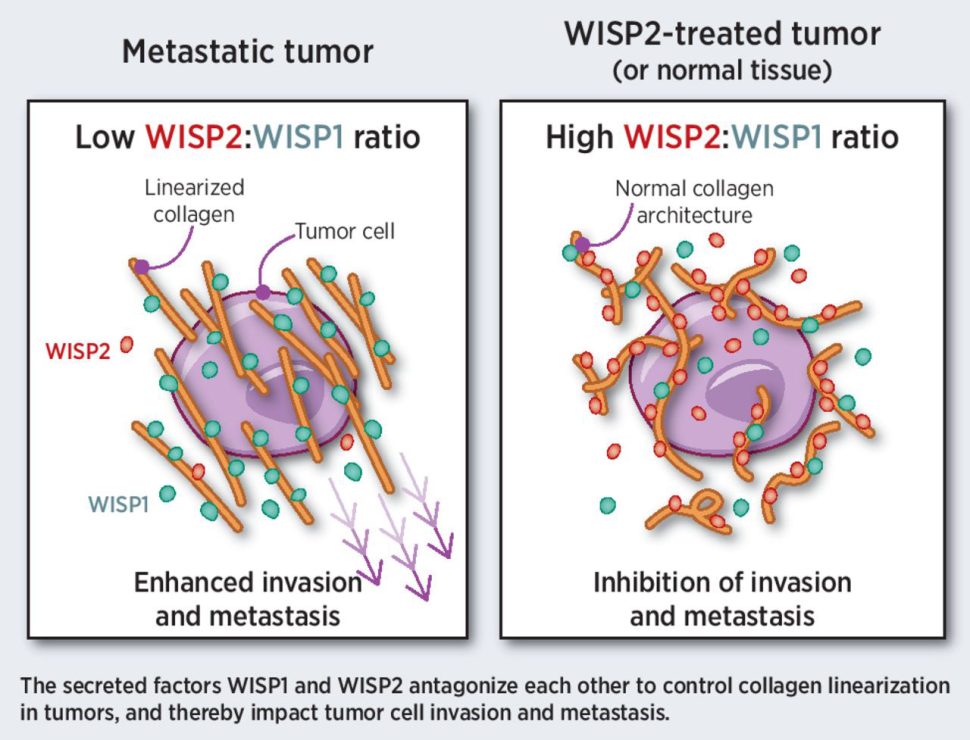 Metastatic tumor

Low WISP2:WISP1 ratio

Linearized collagen

Tumor cell

WISP2

WISP1

Enhanced invasion and metastasis

WISP2-treated tumor (or normal tissue)

High WISP2:WISP1 ratio

Normal collagen architecture

Inhibition of invasion and metastasis

The secreted factors WISP1 and WISP2 antagonize each other to control collagen linearization in tumors, and thereby impact tumor cell invasion and metastasis.